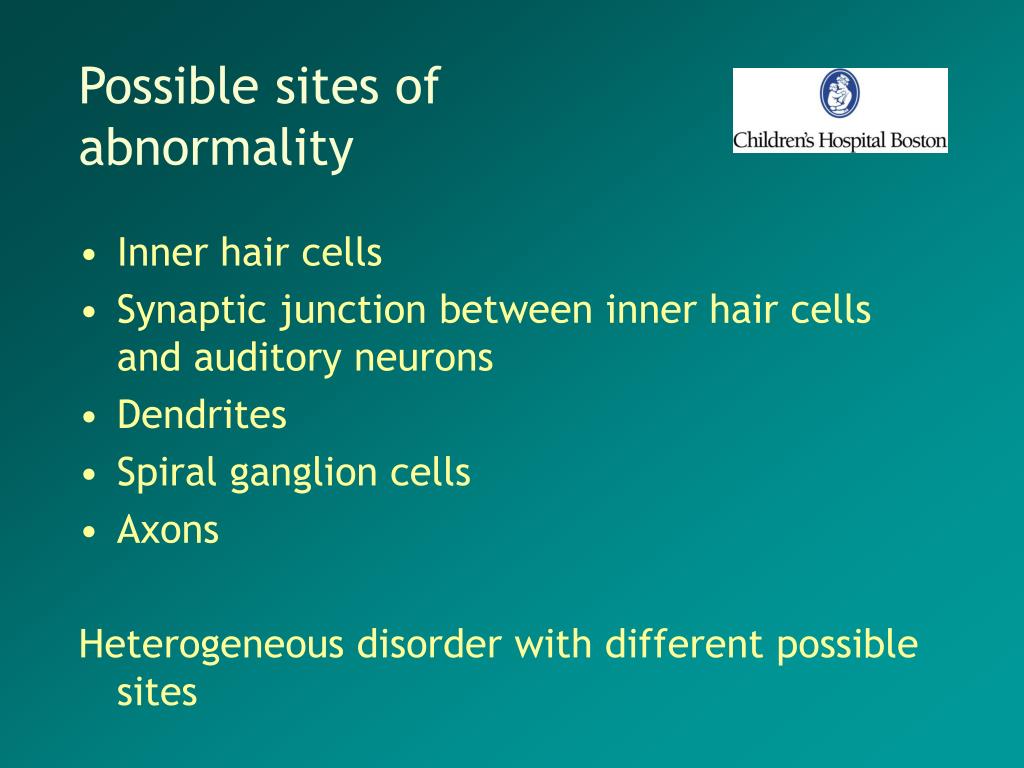 Possible sites of abnormality

Children's Hospital Boston

• Inner hair cells
• Synaptic junction between inner hair cells and auditory neurons
• Dendrites
• Spiral ganglion cells
• Axons

Heterogeneous disorder with different possible sites